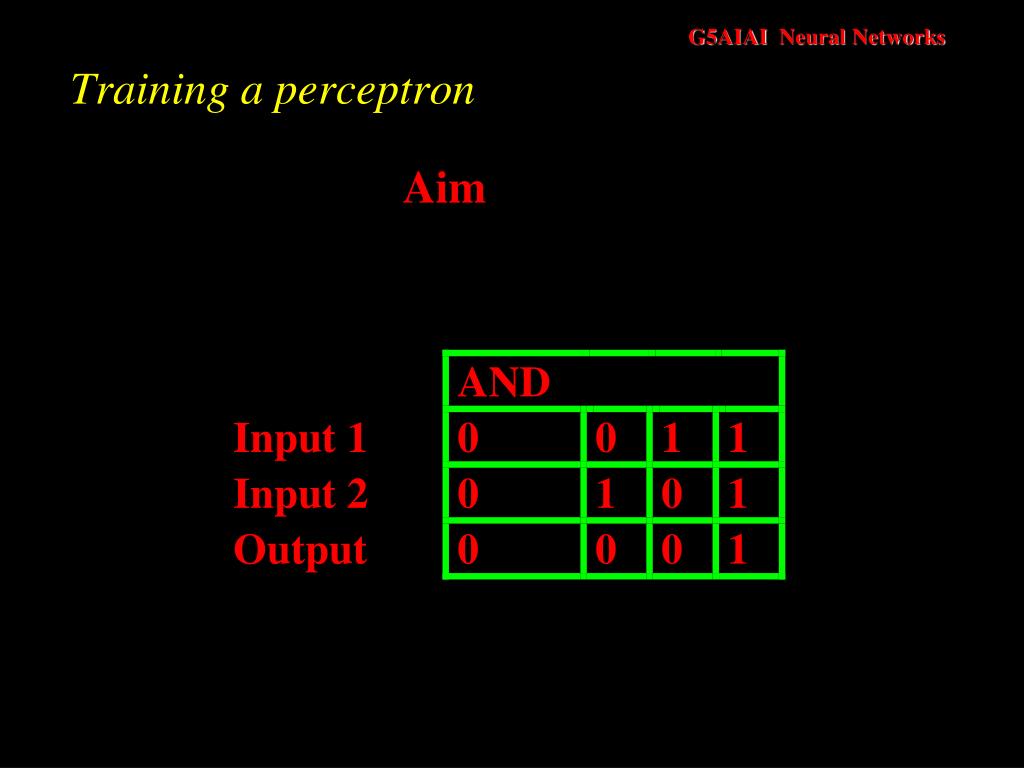 G5AIAI Neural Networks

Training a perceptron

Aim

| | AND | | | |
|---|---|---|---|---|
| Input 1 | 0 | 0 | 1 | 1 |
| Input 2 | 0 | 1 | 0 | 1 |
| Output | 0 | 0 | 0 | 1 |